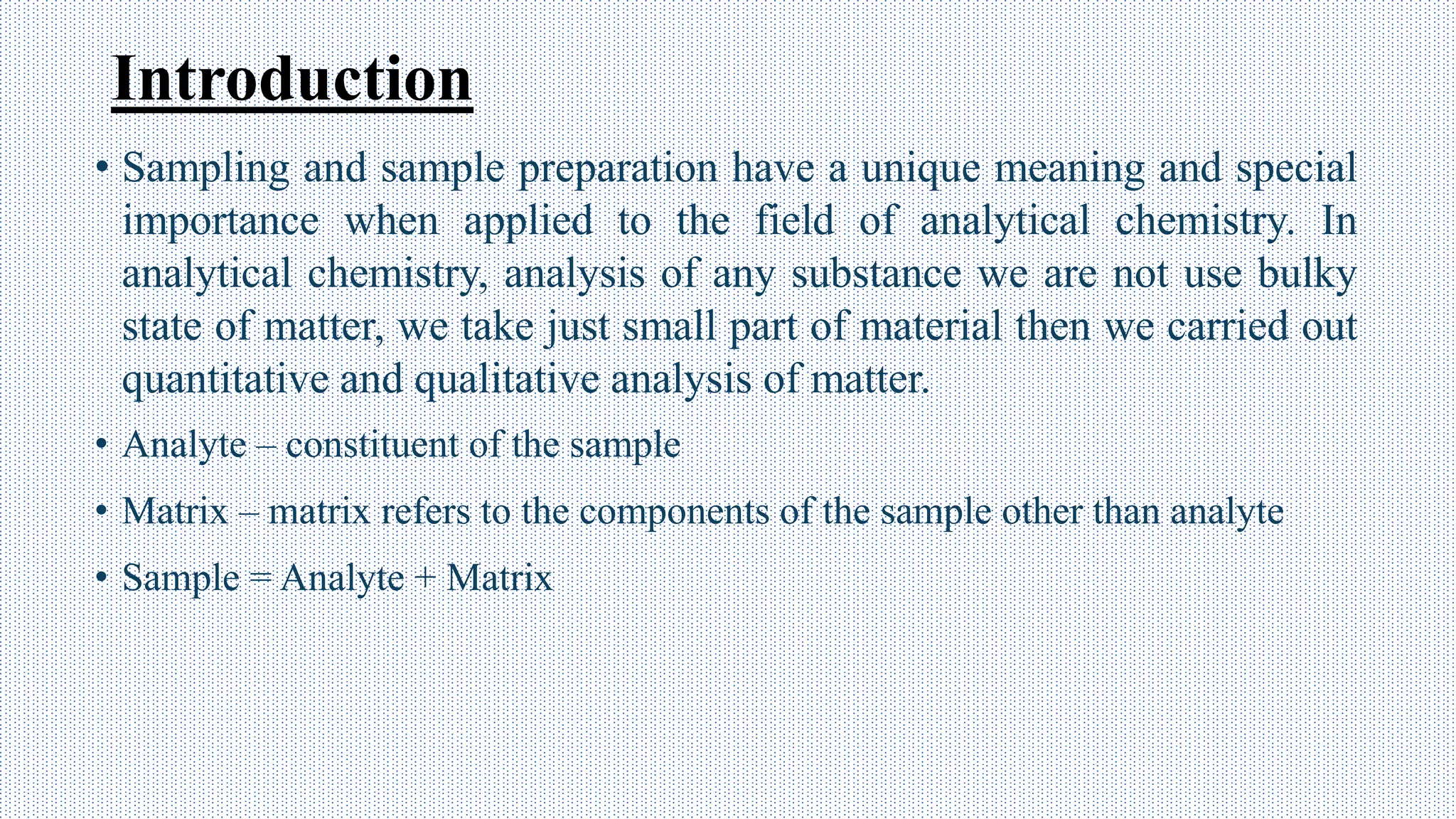 Introduction

• Sampling and sample preparation have a unique meaning and special importance when applied to the field of analytical chemistry. In analytical chemistry, analysis of any substance we are not use bulky state of matter, we take just small part of material then we carried out quantitative and qualitative analysis of matter.

• Analyte – constituent of the sample

• Matrix – matrix refers to the components of the sample other than analyte

• Sample = Analyte + Matrix